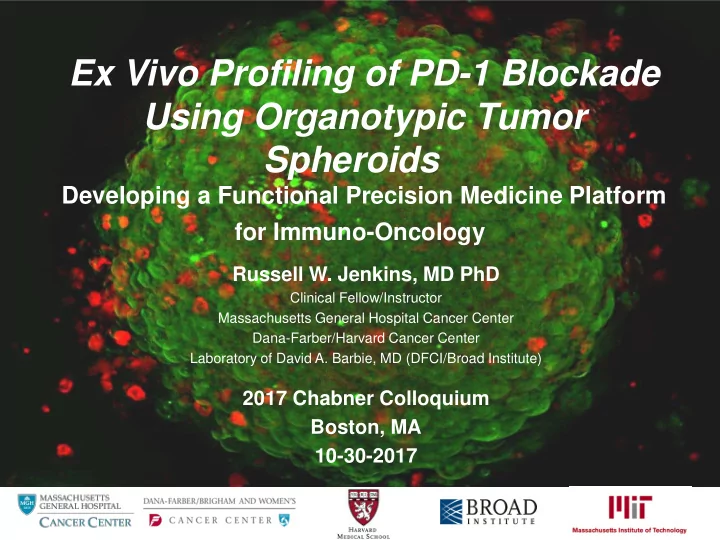 Ex Vivo Profiling of PD-1 Blockade Using Organotypic Tumor Spheroids

Developing a Functional Precision Medicine Platform for Immuno-Oncology

Russell W. Jenkins, MD PhD

Clinical Fellow/Instructor
Massachusetts General Hospital Cancer Center
Dana-Farber/Harvard Cancer Center
Laboratory of David A. Barbie, MD (DFCI/Broad Institute)

2017 Chabner Colloquium
Boston, MA
10-30-2017

MGH MASSACHUSETTS GENERAL HOSPITAL CANCER CENTER

DANA-FARBER/BRIGHAM AND WOMEN'S CANCER CENTER

HARVARD MEDICAL SCHOOL

BROAD INSTITUTE

MIT Massachusetts Institute of Technology